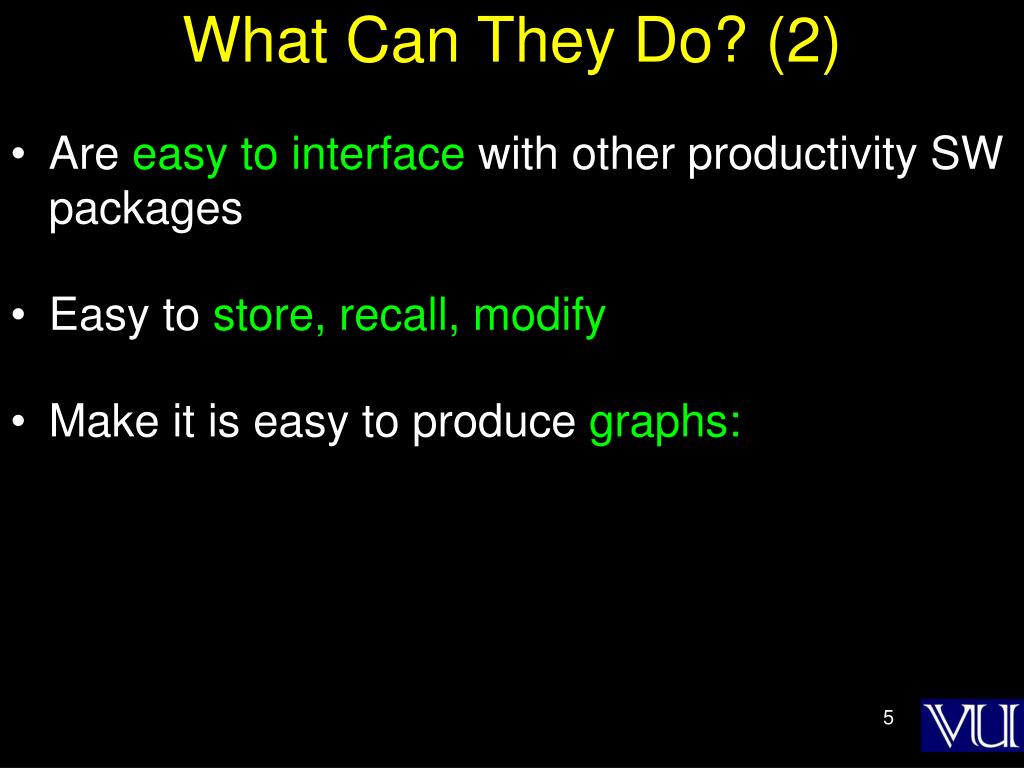 What Can They Do? (2)

• Are easy to interface with other productivity SW packages

• Easy to store, recall, modify

• Make it is easy to produce graphs:

5

VU